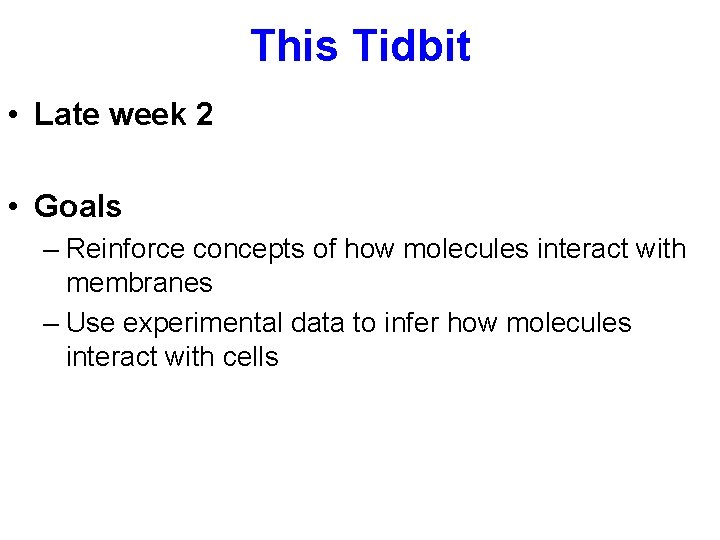 This Tidbit

• Late week 2

• Goals
– Reinforce concepts of how molecules interact with membranes
– Use experimental data to infer how molecules interact with cells